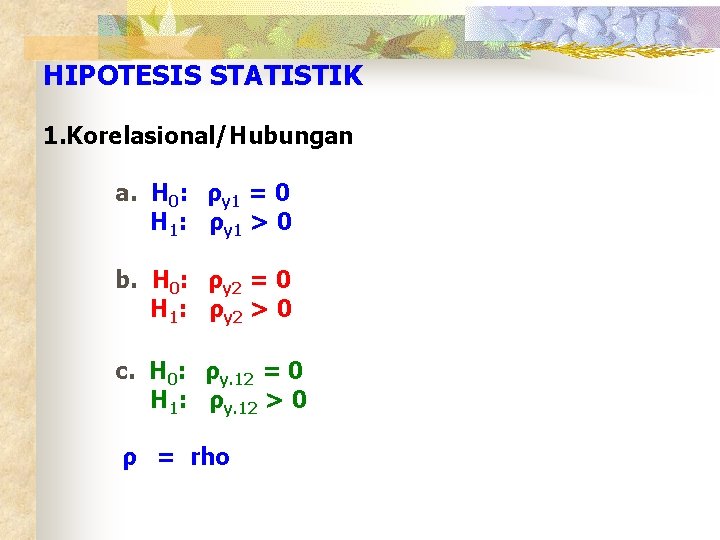 HIPOTESIS STATISTIK

1.Korelasional/Hubungan

a. $H_0$: $\rho_{y1} = 0$
$H_1$: $\rho_{y1} > 0$

b. $H_0$: $\rho_{y2} = 0$
$H_1$: $\rho_{y2} > 0$

c. $H_0$: $\rho_{y.12} = 0$
$H_1$: $\rho_{y.12} > 0$

$\rho$ = rho